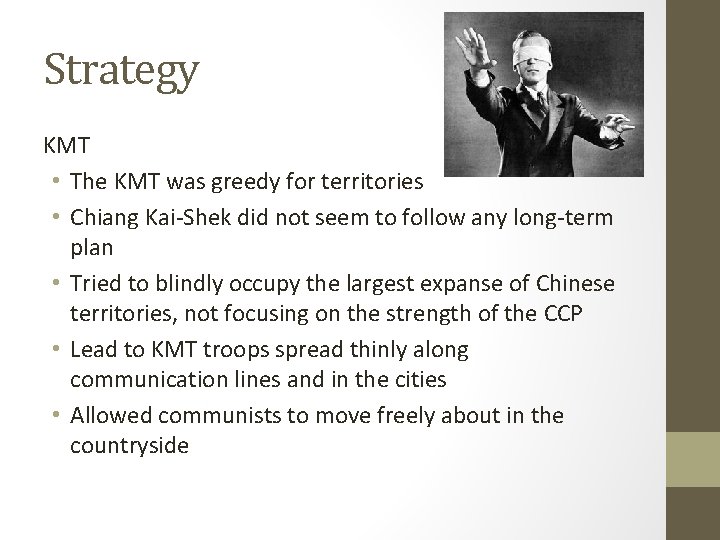 Strategy

KMT

• The KMT was greedy for territories
• Chiang Kai-Shek did not seem to follow any long-term plan
• Tried to blindly occupy the largest expanse of Chinese territories, not focusing on the strength of the CCP
• Lead to KMT troops spread thinly along communication lines and in the cities
• Allowed communists to move freely about in the countryside